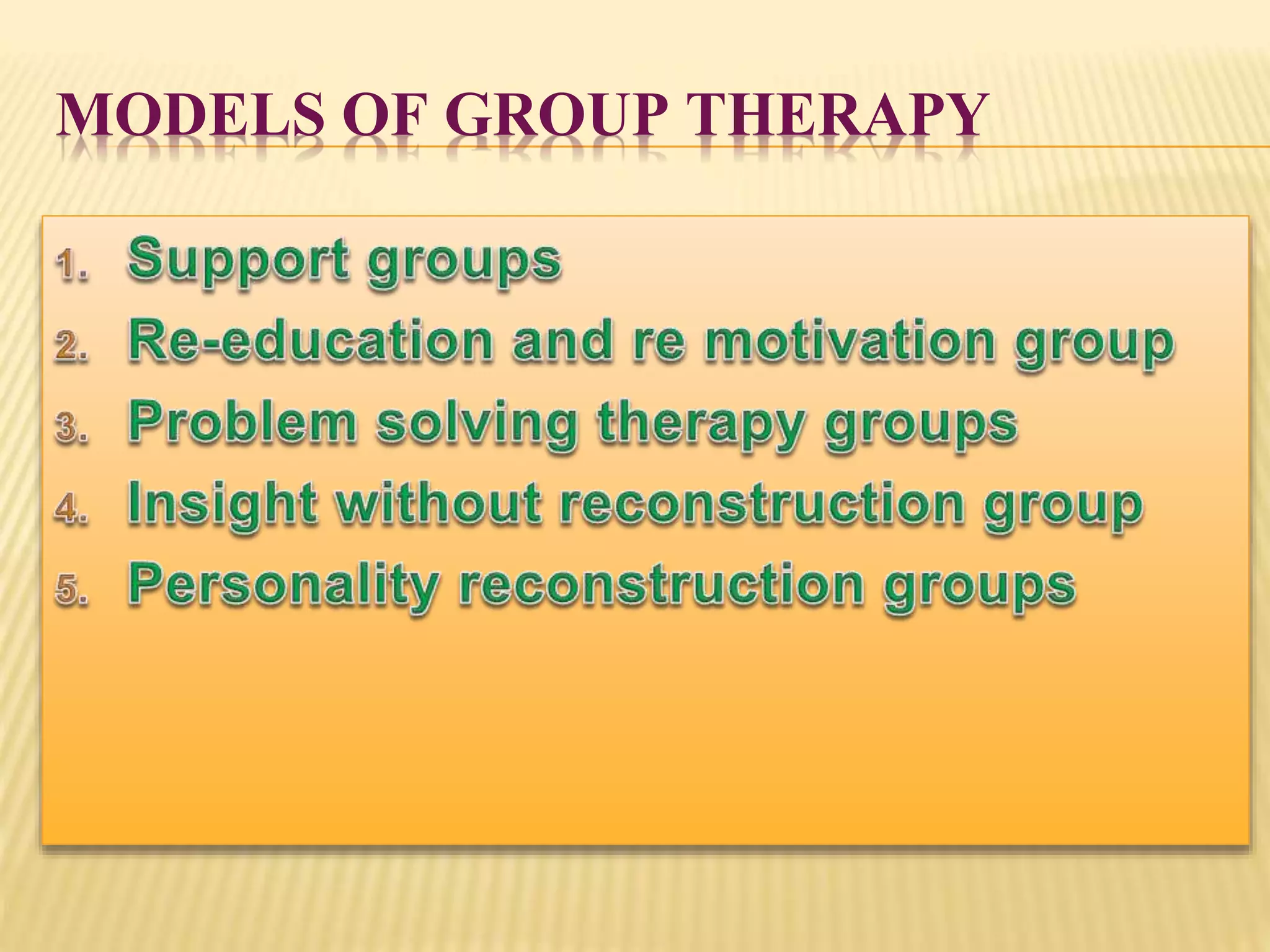 MODELS OF GROUP THERAPY

1. Support groups
2. Re-education and re motivation group
3. Problem solving therapy groups
4. Insight without reconstruction group
5. Personality reconstruction groups